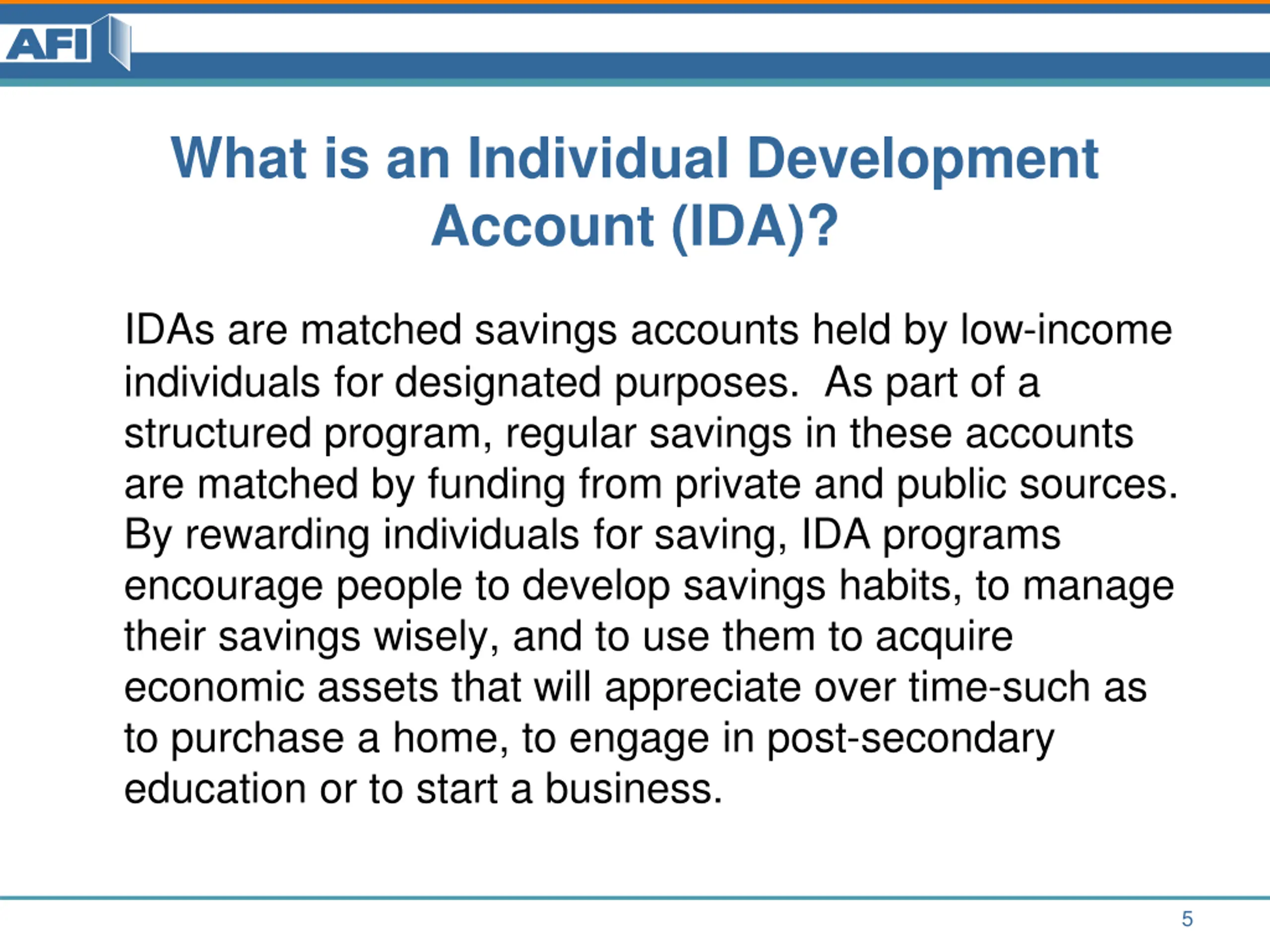 AFI

What is an Individual Development Account (IDA)?

IDAs are matched savings accounts held by low-income individuals for designated purposes.  As part of a structured program, regular savings in these accounts are matched by funding from private and public sources. By rewarding individuals for saving, IDA programs encourage people to develop savings habits, to manage their savings wisely, and to use them to acquire economic assets that will appreciate over time-such as to purchase a home, to engage in post-secondary education or to start a business.

5